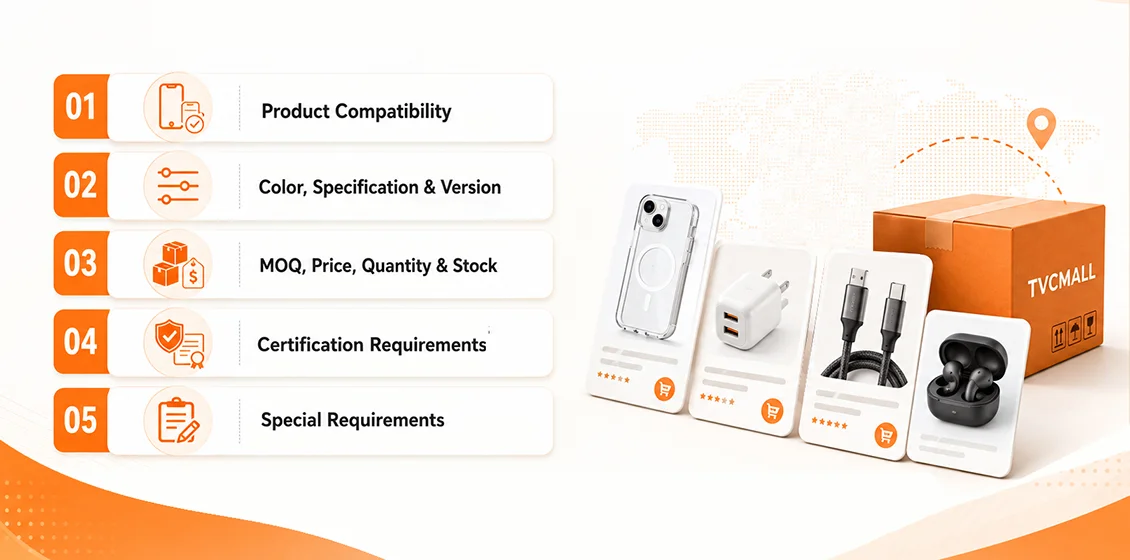 01 Product Compatibility

02 Color, Specification & Version

03 MOQ, Price, Quantity & Stock

04 Certification Requirements

05 Special Requirements

TVCMALL